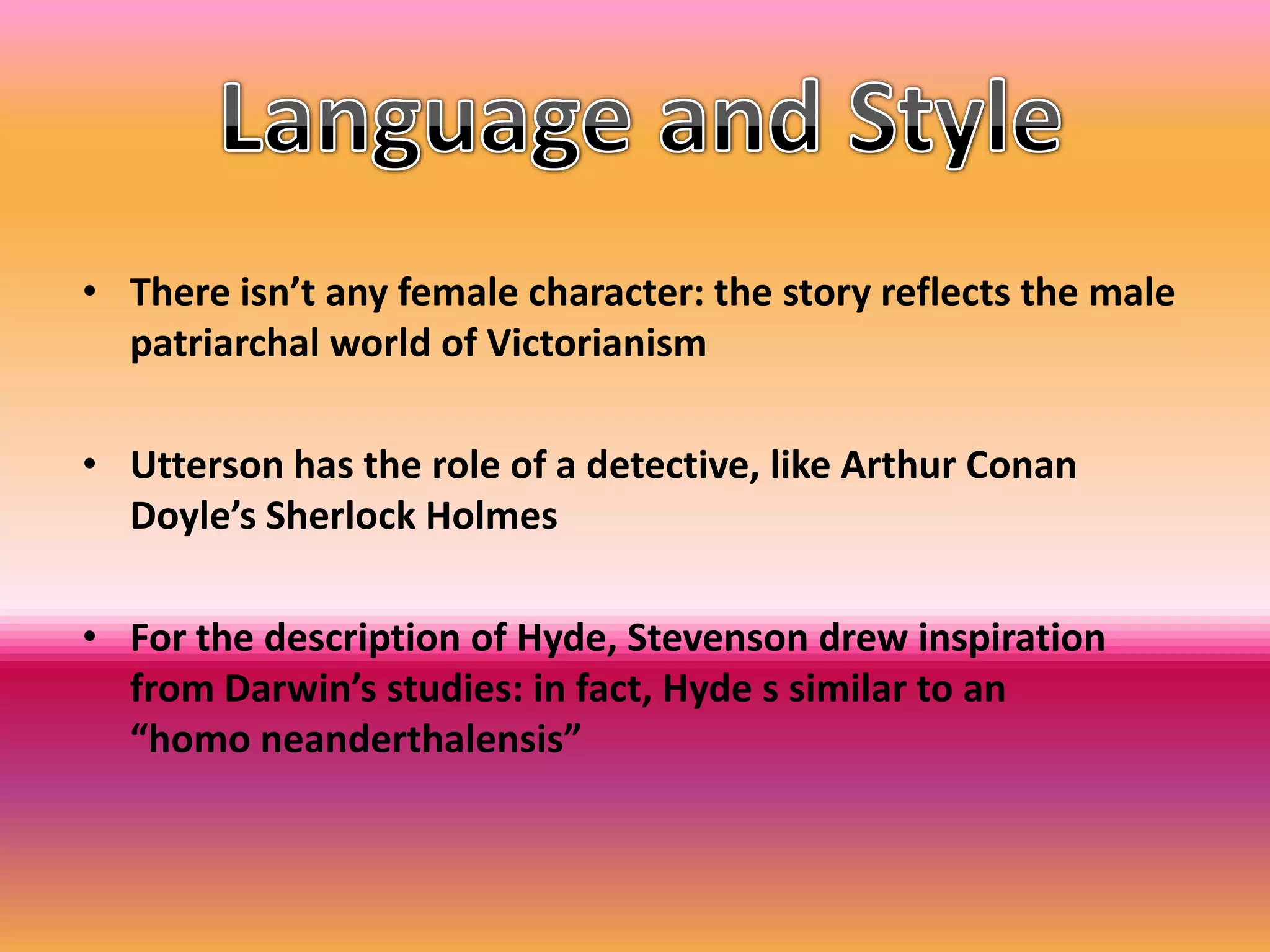 Language and Style

• There isn’t any female character: the story reflects the male patriarchal world of Victorianism

• Utterson has the role of a detective, like Arthur Conan Doyle’s Sherlock Holmes

• For the description of Hyde, Stevenson drew inspiration from Darwin’s studies: in fact, Hyde s similar to an “homo neanderthalensis”